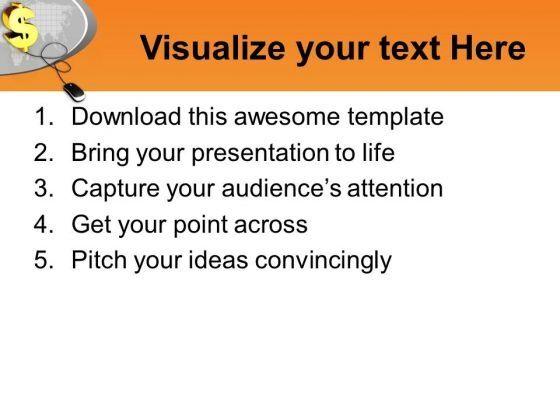 $

Visualize your text Here

1. Download this awesome template
2. Bring your presentation to life
3. Capture your audience's attention
4. Get your point across
5. Pitch your ideas convincingly